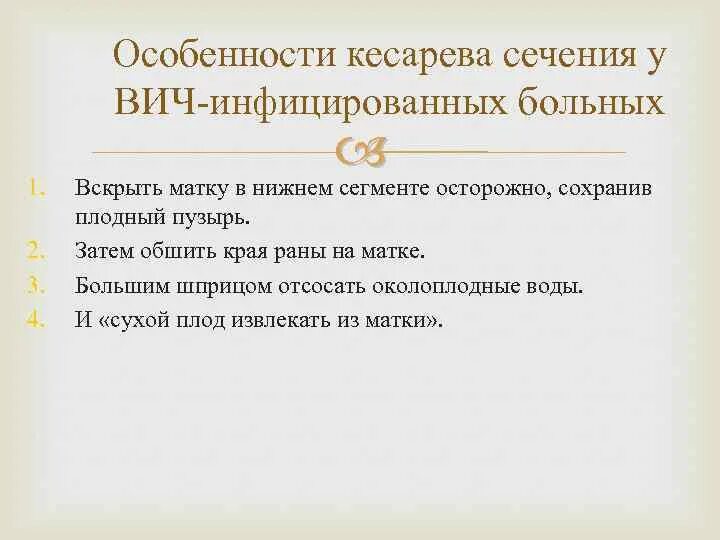 Особенности кесарева сечения у ВИЧ-инфицированных больных

1. Вскрыть матку в нижнем сегменте осторожно, сохранив плодный пузырь.
2. Затем обшить края раны на матке.
3. Большим шприцом отсосать околоплодные воды.
4. И «сухой плод извлекать из матки».